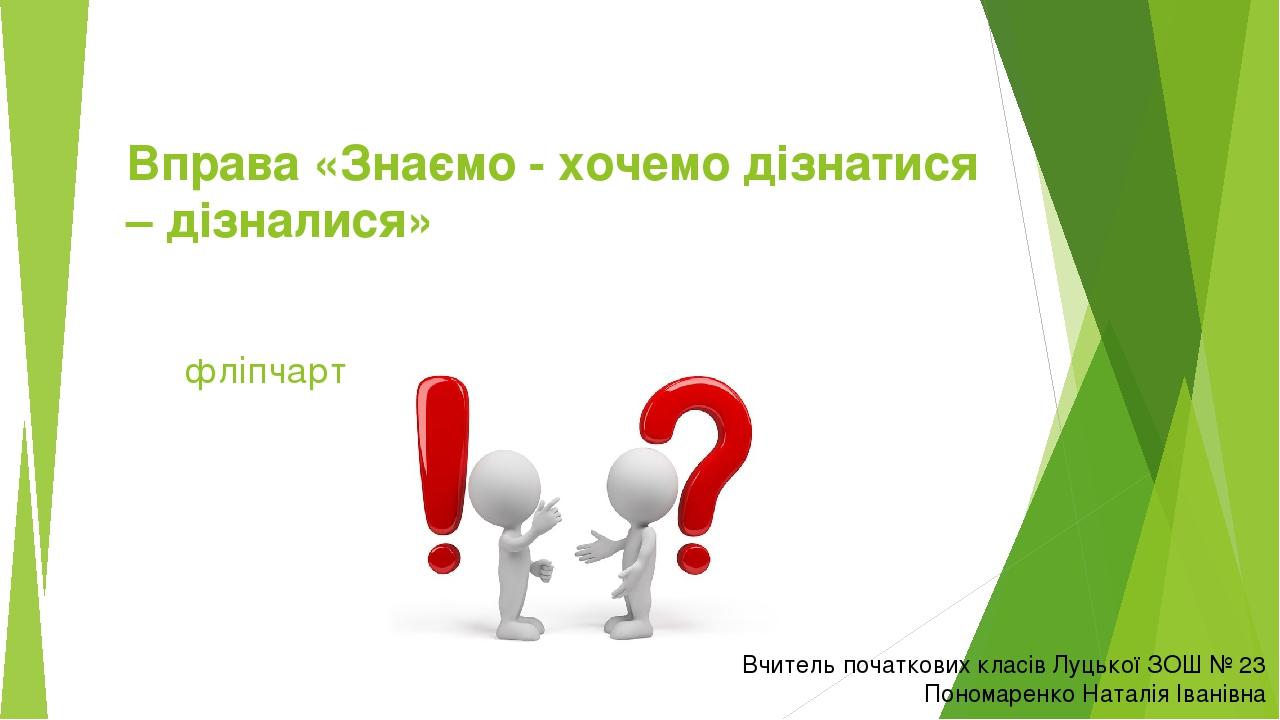 Вправа «Знаємо - хочемо дізнатися – дізналися»

фліпчарт

Вчитель початкових класів Луцької ЗОШ № 23
Пономаренко Наталія Іванівна